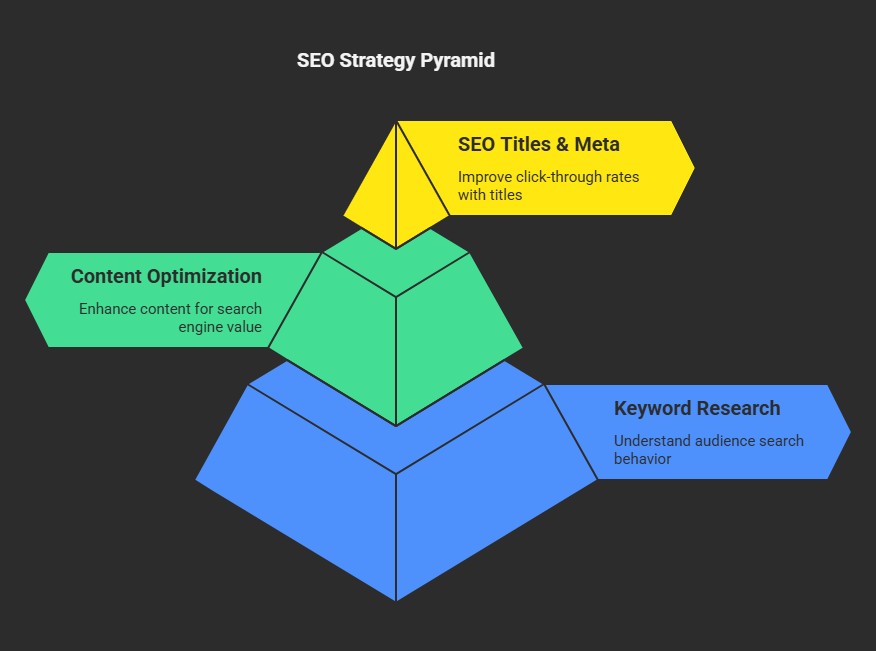 SEO Strategy Pyramid

SEO Titles & Meta

Improve click-through rates with titles

Content Optimization

Enhance content for search engine value

Keyword Research

Understand audience search behavior